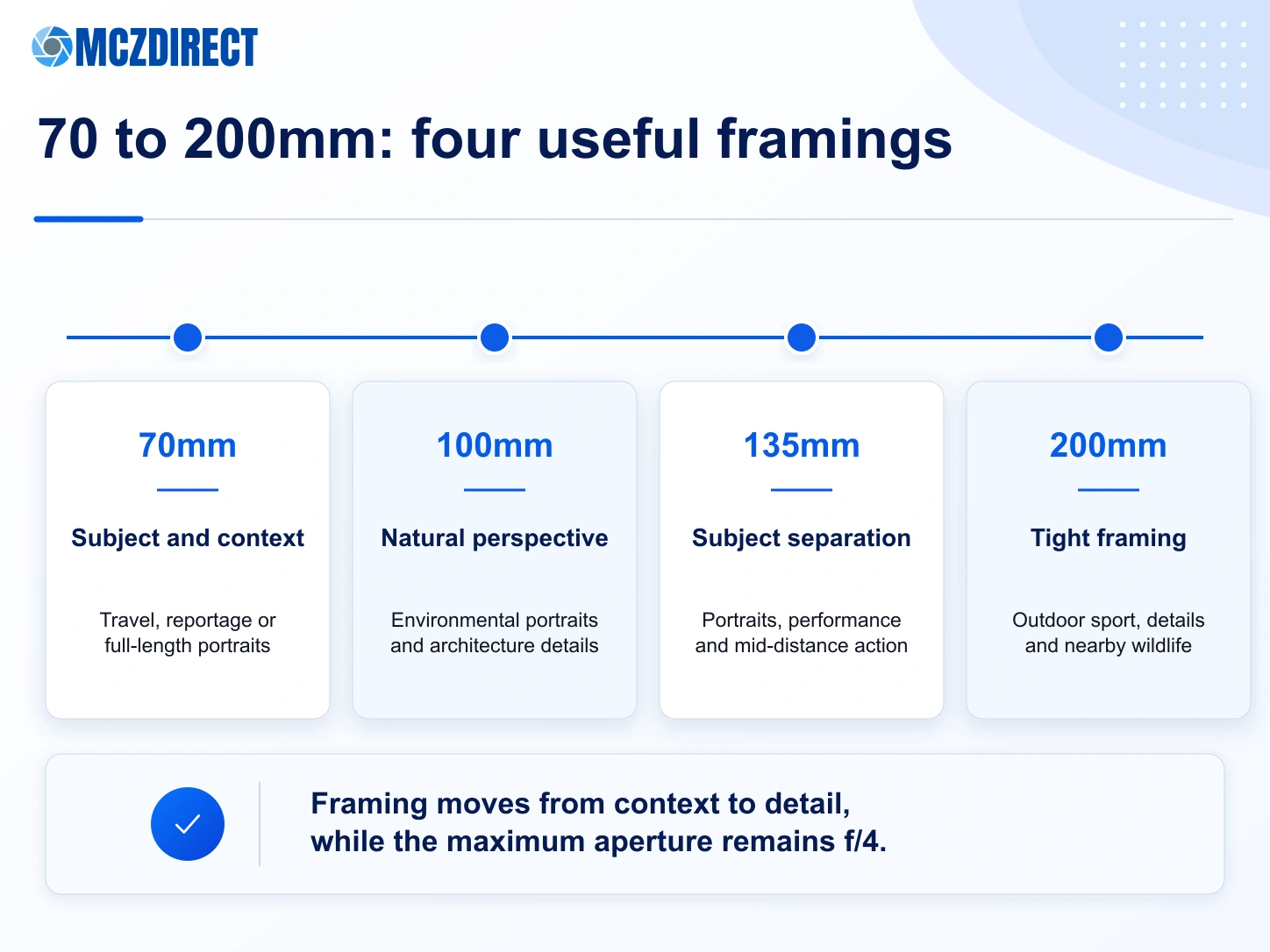 MCZDIRECT

70 to 200mm: four useful framings

70mm

Subject and context

Travel, reportage or full-length portraits

100mm

Natural perspective

Environmental portraits and architecture details

135mm

Subject separation

Portraits, performance and mid-distance action

200mm

Tight framing

Outdoor sport, details and nearby wildlife

Framing moves from context to detail, while the maximum aperture remains f/4.